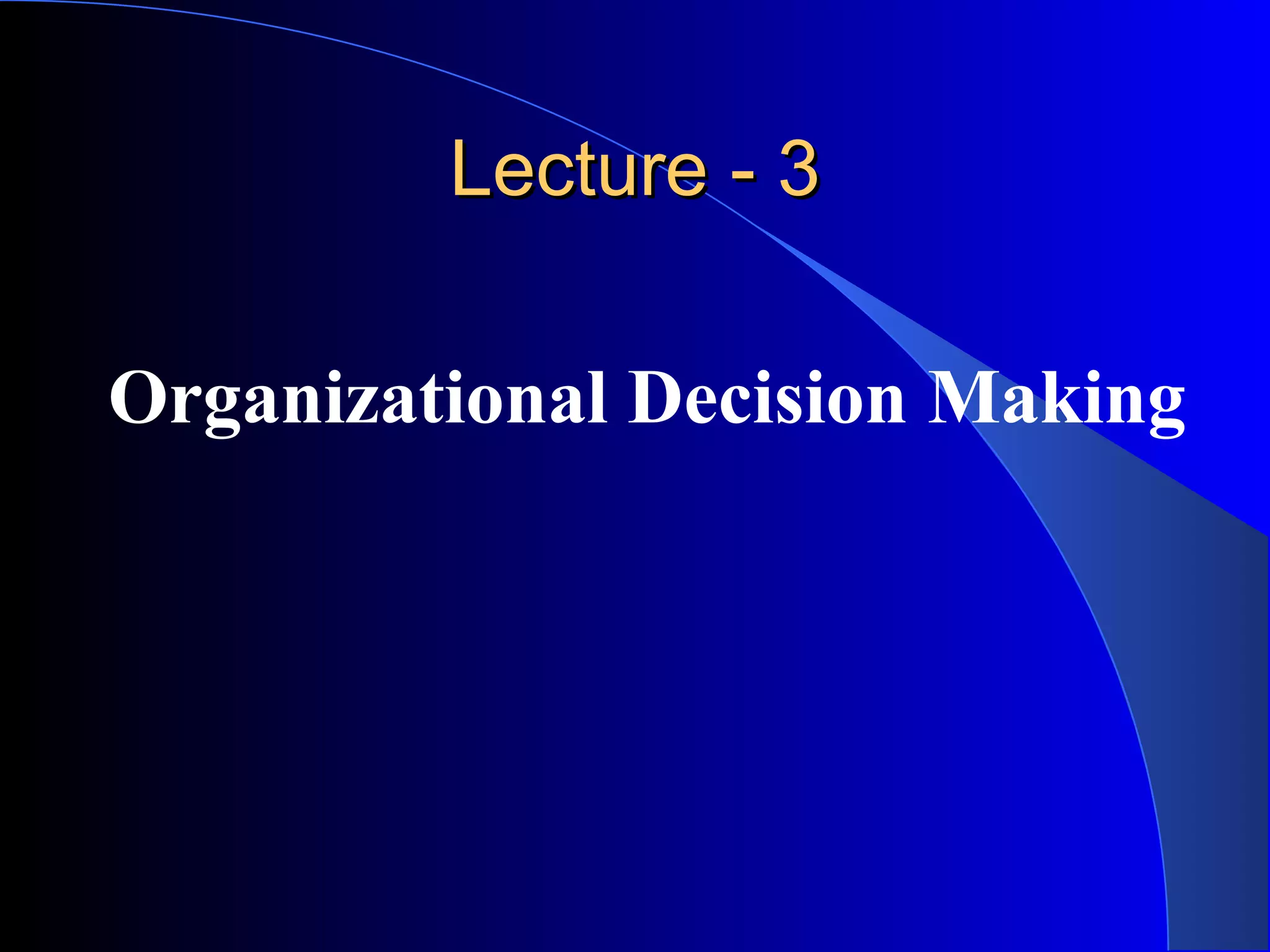 Lecture - 3

Organizational Decision Making